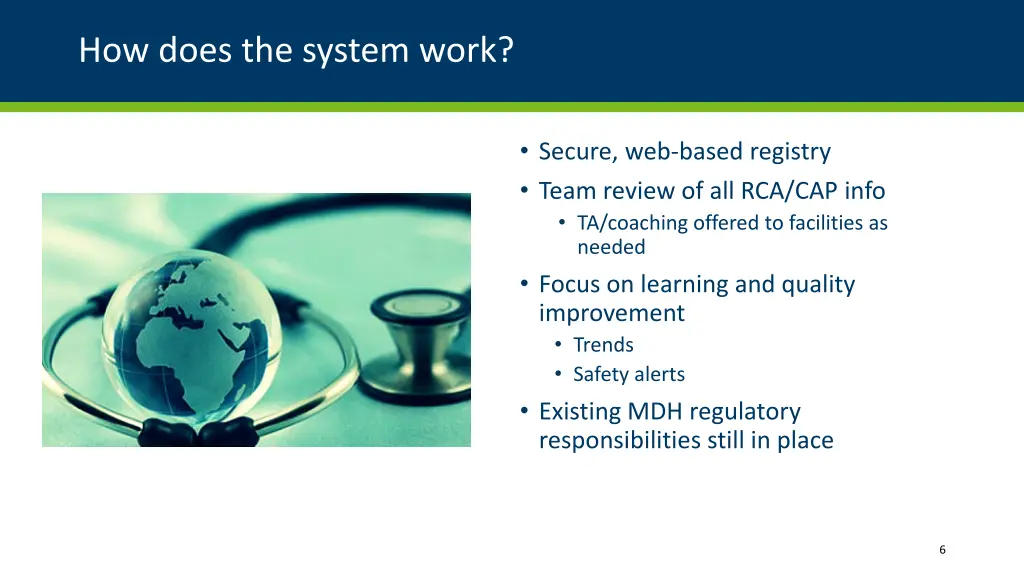 How does the system work?

• Secure, web-based registry
• Team review of all RCA/CAP info
  • TA/coaching offered to facilities as needed
• Focus on learning and quality improvement
  • Trends
  • Safety alerts
• Existing MDH regulatory responsibilities still in place

6